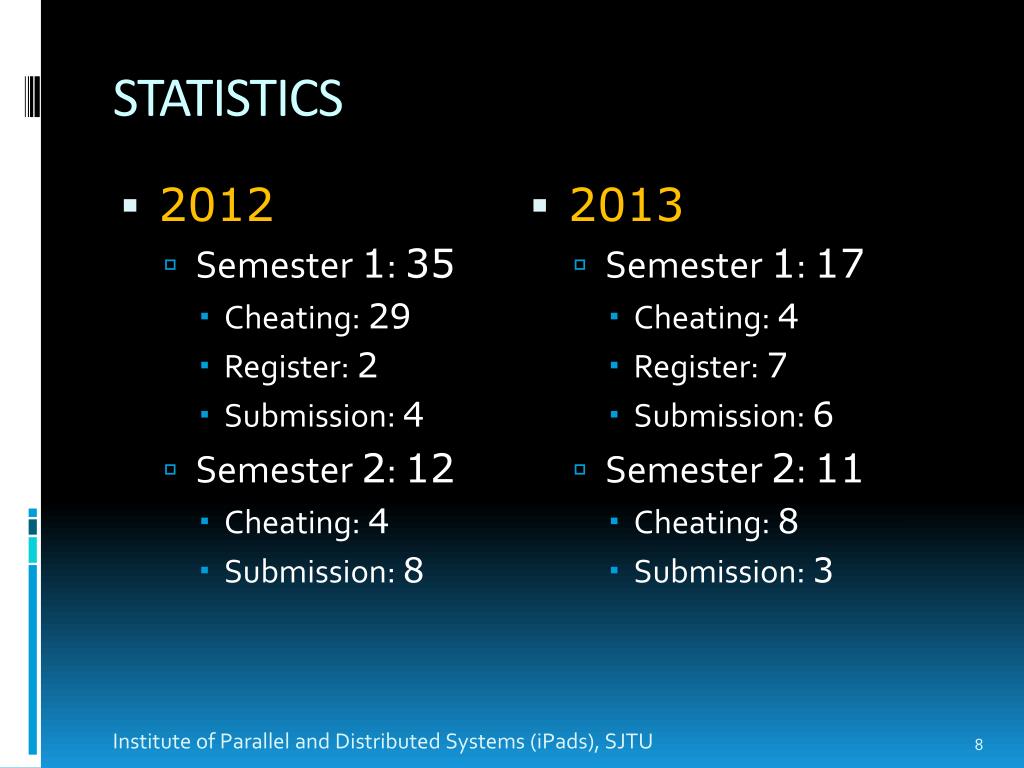 STATISTICS

2012

Semester 1: 35

Cheating: 29

Register: 2

Submission: 4

Semester 2: 12

Cheating: 4

Submission: 8

2013

Semester 1: 17

Cheating: 4

Register: 7

Submission: 6

Semester 2: 11

Cheating: 8

Submission: 3

Institute of Parallel and Distributed Systems (iPads), SJTU

8